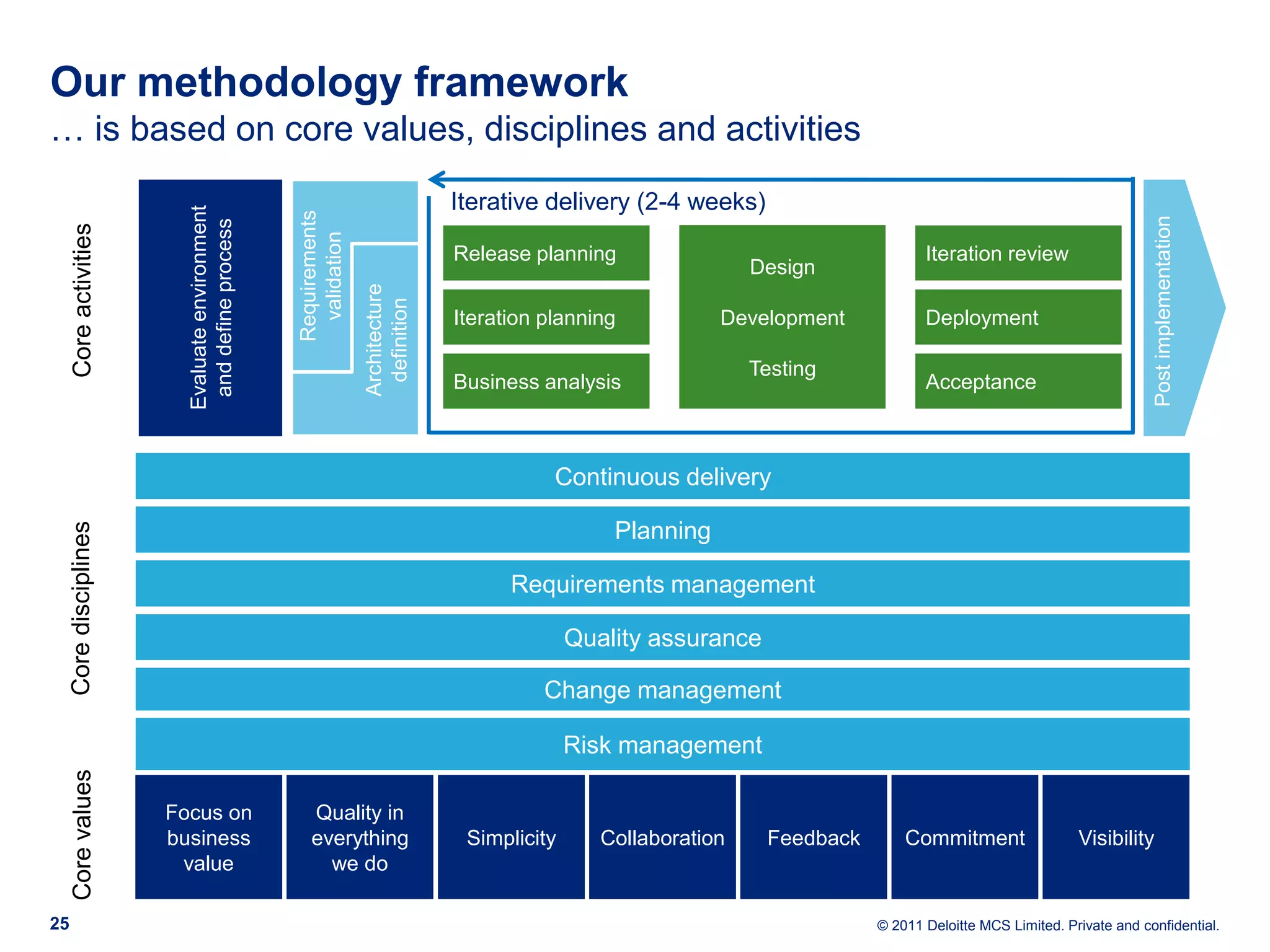 Our methodology framework
… is based on core values, disciplines and activities

Core activities

Evaluate environment and define process

Requirements validation

Architecture definition

Iterative delivery (2-4 weeks)

Release planning

Iteration planning

Business analysis

Design

Development

Testing

Iteration review

Deployment

Acceptance

Post implementation

Core disciplines

Continuous delivery

Planning

Requirements management

Quality assurance

Change management

Risk management

Core values

Focus on business value

Quality in everything we do

Simplicity

Collaboration

Feedback

Commitment

Visibility

25

© 2011 Deloitte MCS Limited. Private and confidential.